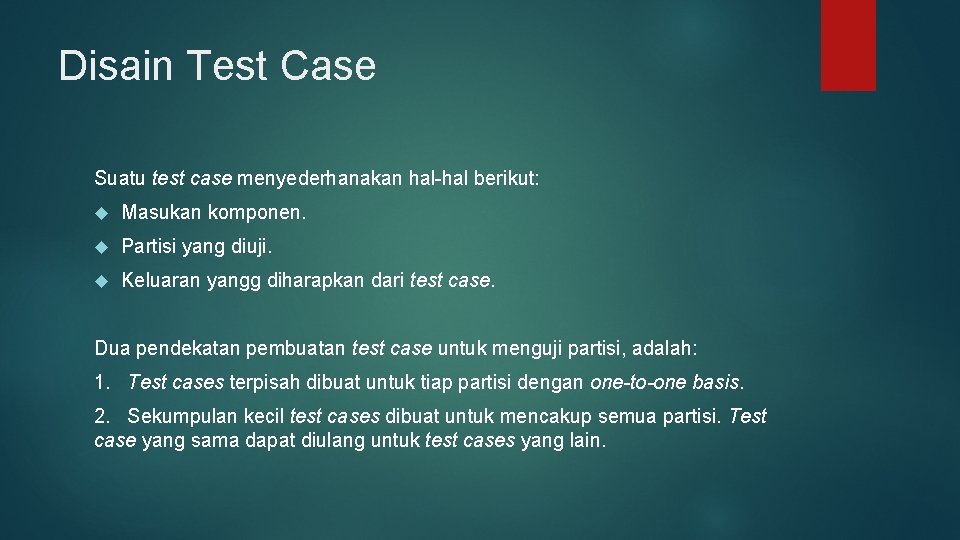 Disain Test Case

Suatu test case menyederhanakan hal-hal berikut:

Masukan komponen.

Partisi yang diuji.

Keluaran yangg diharapkan dari test case.

Dua pendekatan pembuatan test case untuk menguji partisi, adalah:

1. Test cases terpisah dibuat untuk tiap partisi dengan one-to-one basis.

2. Sekumpulan kecil test cases dibuat untuk mencakup semua partisi. Test case yang sama dapat diulang untuk test cases yang lain.